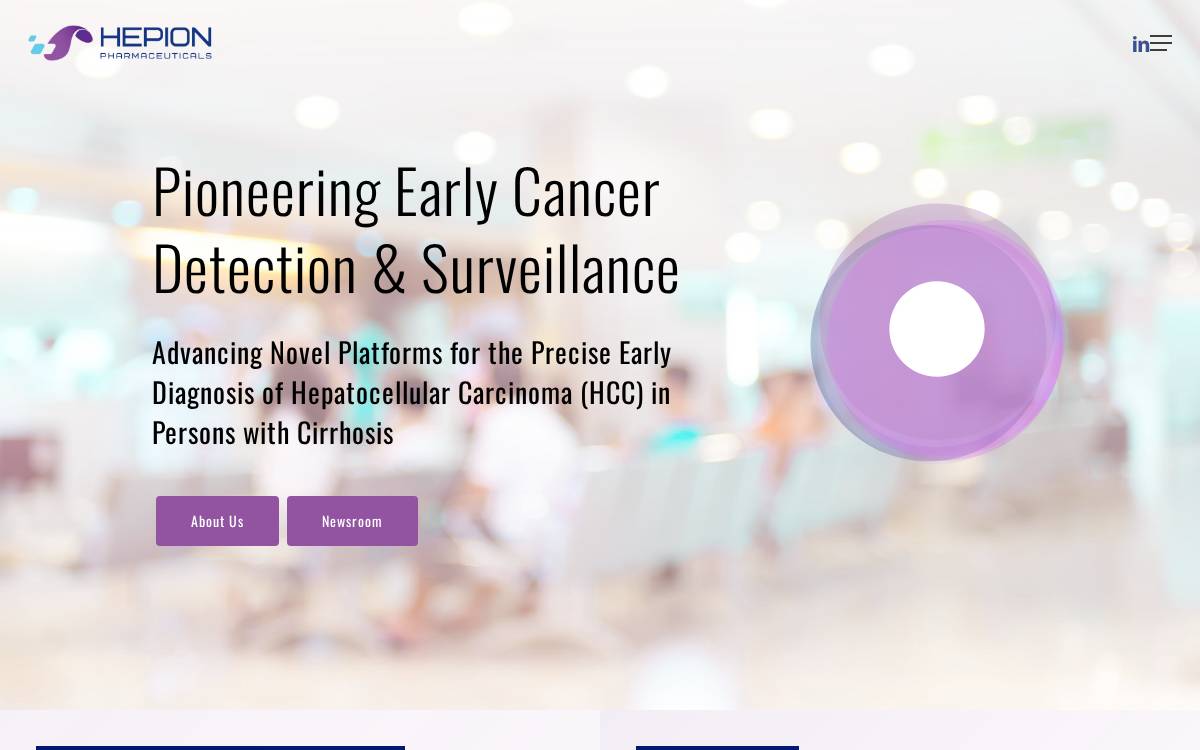 HEPION
PHARMACEUTICALS

in

Pioneering Early Cancer Detection & Surveillance

Advancing Novel Platforms for the Precise Early Diagnosis of Hepatocellular Carcinoma (HCC) in Persons with Cirrhosis

About Us

Newsroom